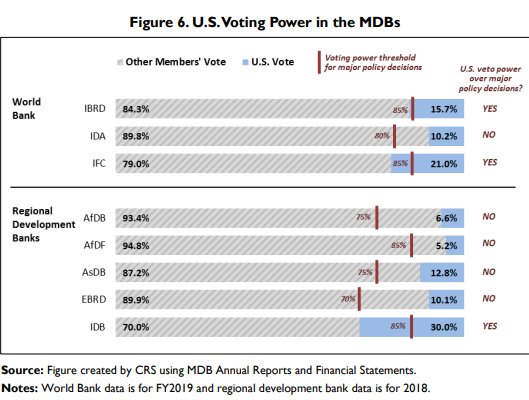 Figure 6. U.S. Voting Power in the MDBs

Other Members' Vote U.S. Vote Voting power threshold for major policy decisions

U.S. veto power over major policy decisions?

World Bank

IBRD 84.3% 85% 15.7% YES

IDA 89.8% 80% 10.2% NO

IFC 79.0% 85% 21.0% YES

Regional Development Banks

AfDB 93.4% 75% 6.6% NO

AfDF 94.8% 85% 5.2% NO

AsDB 87.2% 75% 12.8% NO

EBRD 89.9% 70% 10.1% NO

IDB 70.0% 85% 30.0% YES

Source: Figure created by CRS using MDB Annual Reports and Financial Statements.

Notes: World Bank data is for FY2019 and regional development bank data is for 2018.